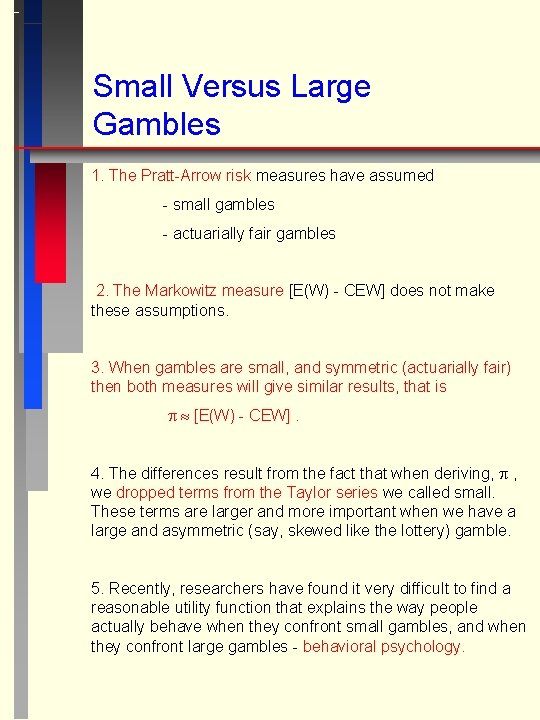 Small Versus Large Gambles

1. The Pratt-Arrow risk measures have assumed

- small gambles

- actuarially fair gambles

2. The Markowitz measure [E(W) - CEW] does not make these assumptions.

3. When gambles are small, and symmetric (actuarially fair) then both measures will give similar results, that is

$\pi \approx$ [E(W) - CEW] .

4. The differences result from the fact that when deriving, $\pi$ , we dropped terms from the Taylor series we called small. These terms are larger and more important when we have a large and asymmetric (say, skewed like the lottery) gamble.

5. Recently, researchers have found it very difficult to find a reasonable utility function that explains the way people actually behave when they confront small gambles, and when they confront large gambles - behavioral psychology.